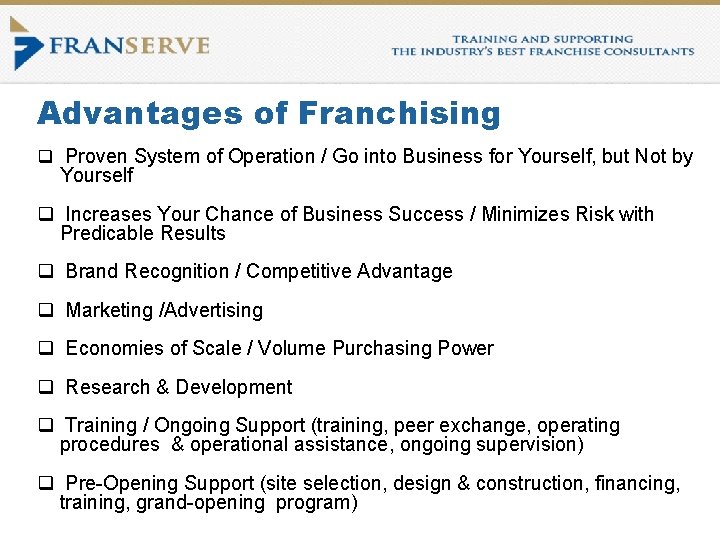 FRANSERVE

TRAINING AND SUPPORTING
THE INDUSTRY'S BEST FRANCHISE CONSULTANTS

Advantages of Franchising

❑ Proven System of Operation / Go into Business for Yourself, but Not by Yourself

❑ Increases Your Chance of Business Success / Minimizes Risk with Predicable Results

❑ Brand Recognition / Competitive Advantage

❑ Marketing /Advertising

❑ Economies of Scale / Volume Purchasing Power

❑ Research & Development

❑ Training / Ongoing Support (training, peer exchange, operating procedures & operational assistance, ongoing supervision)

❑ Pre-Opening Support (site selection, design & construction, financing, training, grand-opening program)